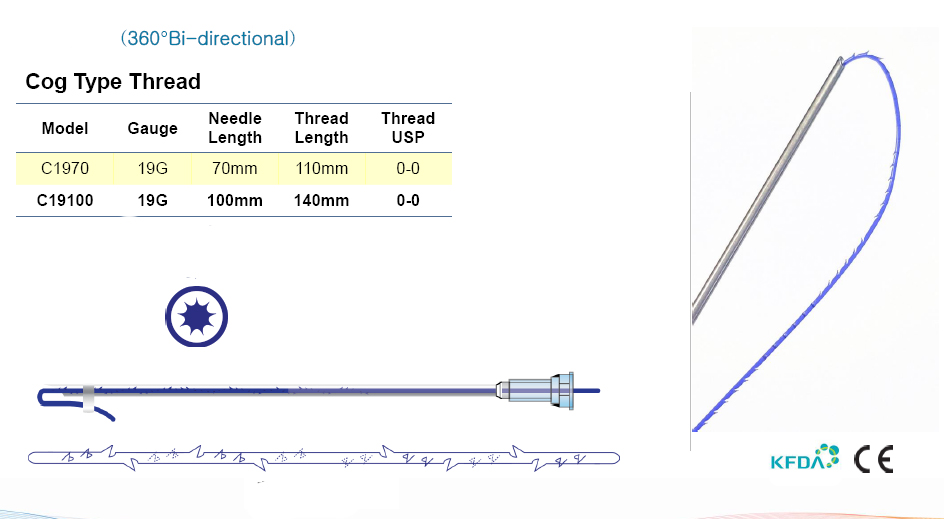 (360°Bi-directional)

Cog Type Thread

| Model | Gauge | Needle Length | Thread Length | Thread USP |
|---|---|---|---|---|
| C1970 | 19G | 70mm | 110mm | 0-0 |
| C19100 | 19G | 100mm | 140mm | 0-0 |

KFDA CE